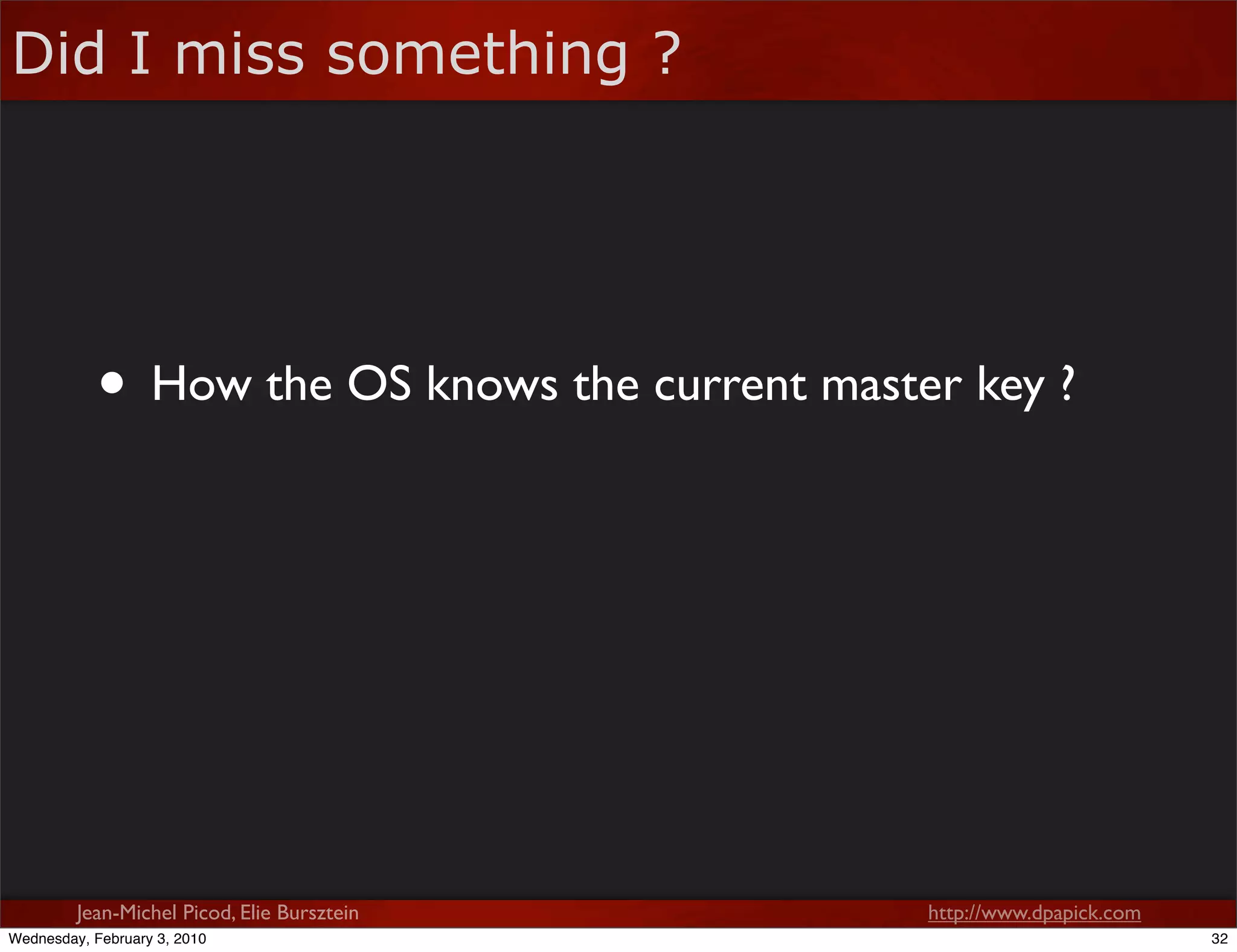 Did I miss something ?

• How the OS knows the current master key ?

Jean-Michel Picod, Elie Bursztein

http://www.dpapick.com

Wednesday, February 3, 2010

32